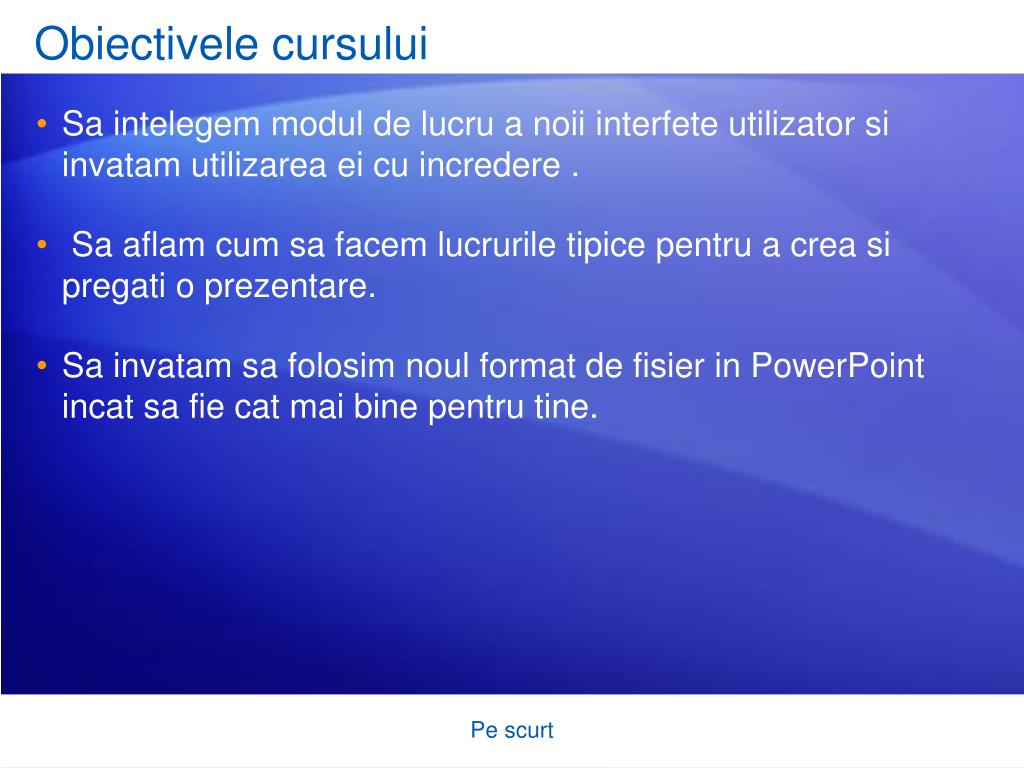 Obiectivele cursului

• Sa intelegem modul de lucru a noii interfete utilizator si invatam utilizarea ei cu incredere .

• Sa aflam cum sa facem lucrurile tipice pentru a crea si pregati o prezentare.

• Sa invatam sa folosim noul format de fisier in PowerPoint incat sa fie cat mai bine pentru tine.

Pe scurt